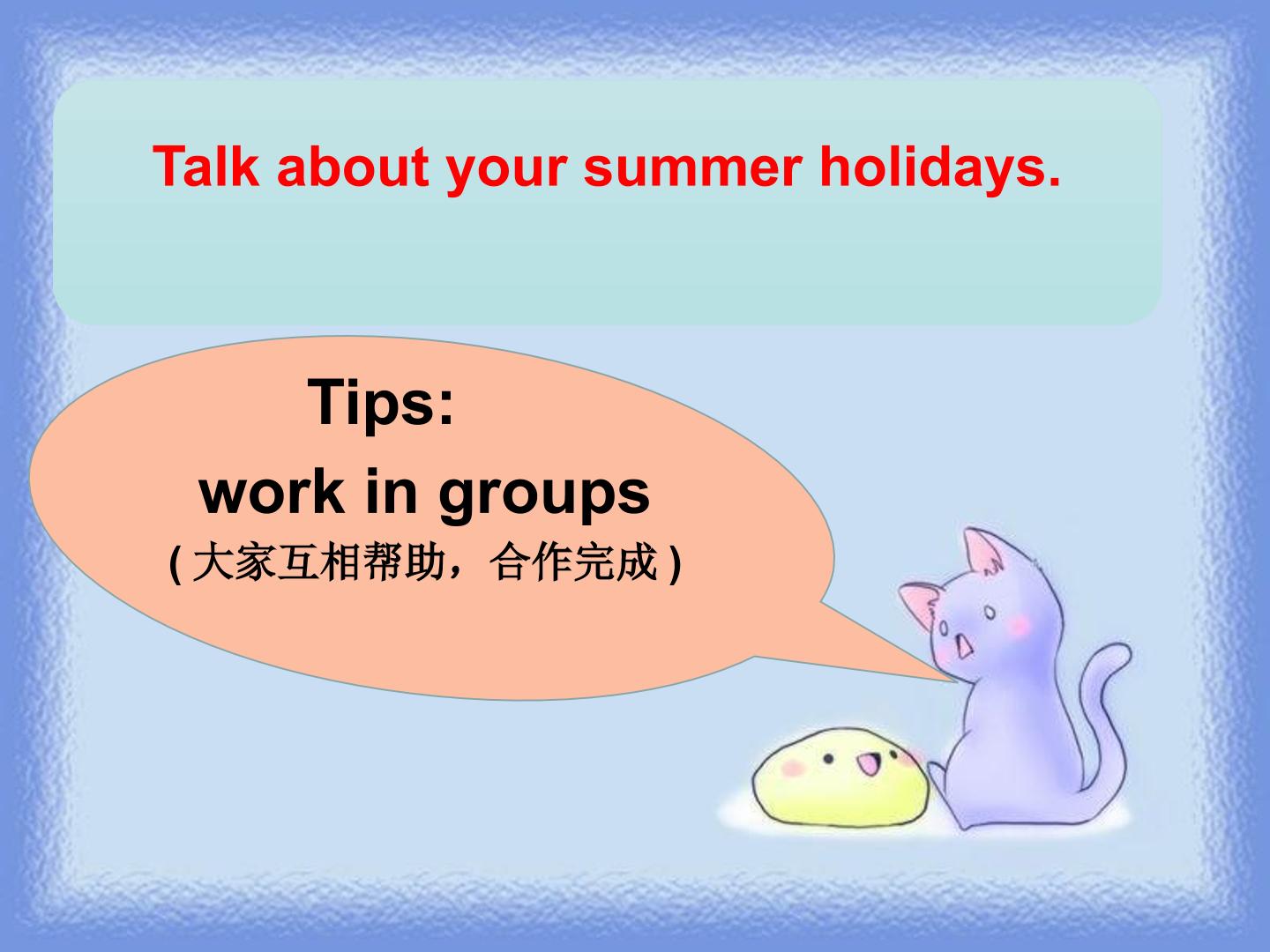 Talk about your summer holidays.

Tips:
work in groups
( 大家互相帮助，合作完成 )